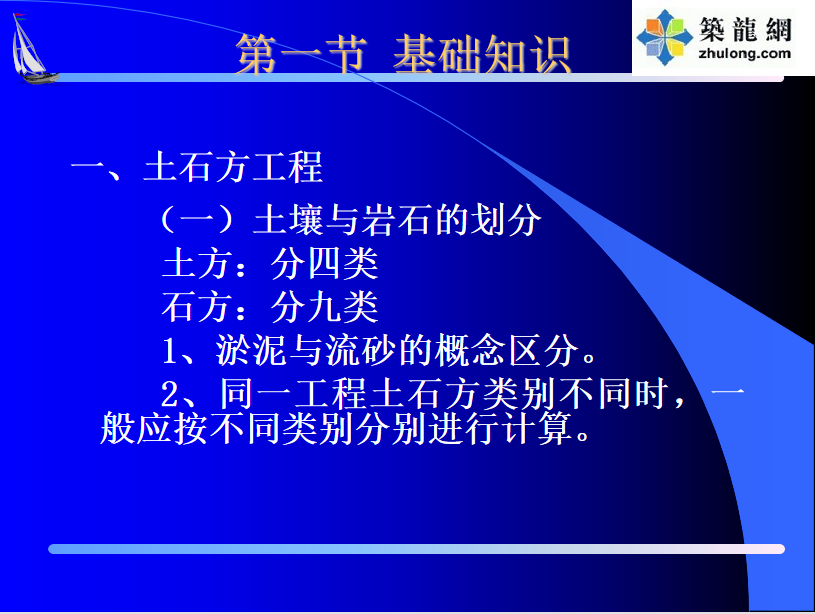 第一节 基础知识

築龍網
zhulong.com

一、土石方工程

（一）土壤与岩石的划分

土方：分四类

石方：分九类

1、淤泥与流砂的概念区分。

2、同一工程土石方类别不同时，一般应按不同类别分别进行计算。